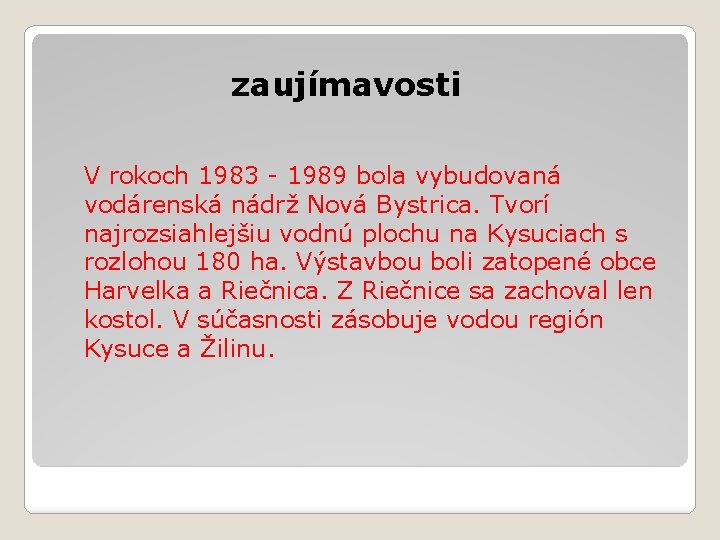 zaujímavosti

V rokoch 1983 - 1989 bola vybudovaná vodárenská nádrž Nová Bystrica. Tvorí najrozsiahlejšiu vodnú plochu na Kysuciach s rozlohou 180 ha. Výstavbou boli zatopené obce Harvelka a Riečnica. Z Riečnice sa zachoval len kostol. V súčasnosti zásobuje vodou región Kysuce a Žilinu.